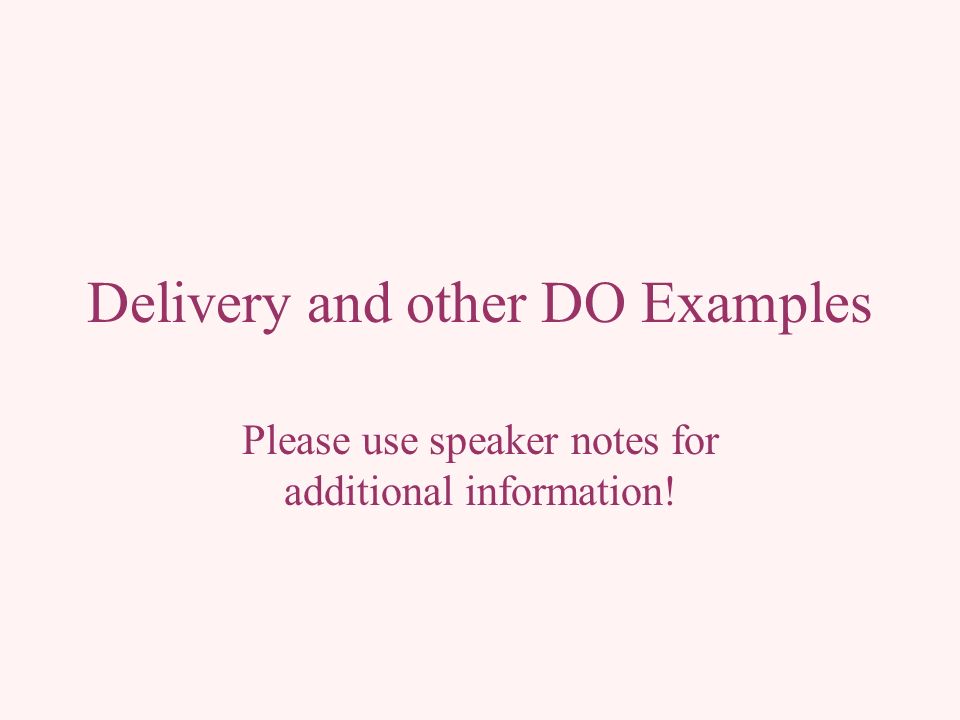 Delivery and other DO Examples

Please use speaker notes for additional information!